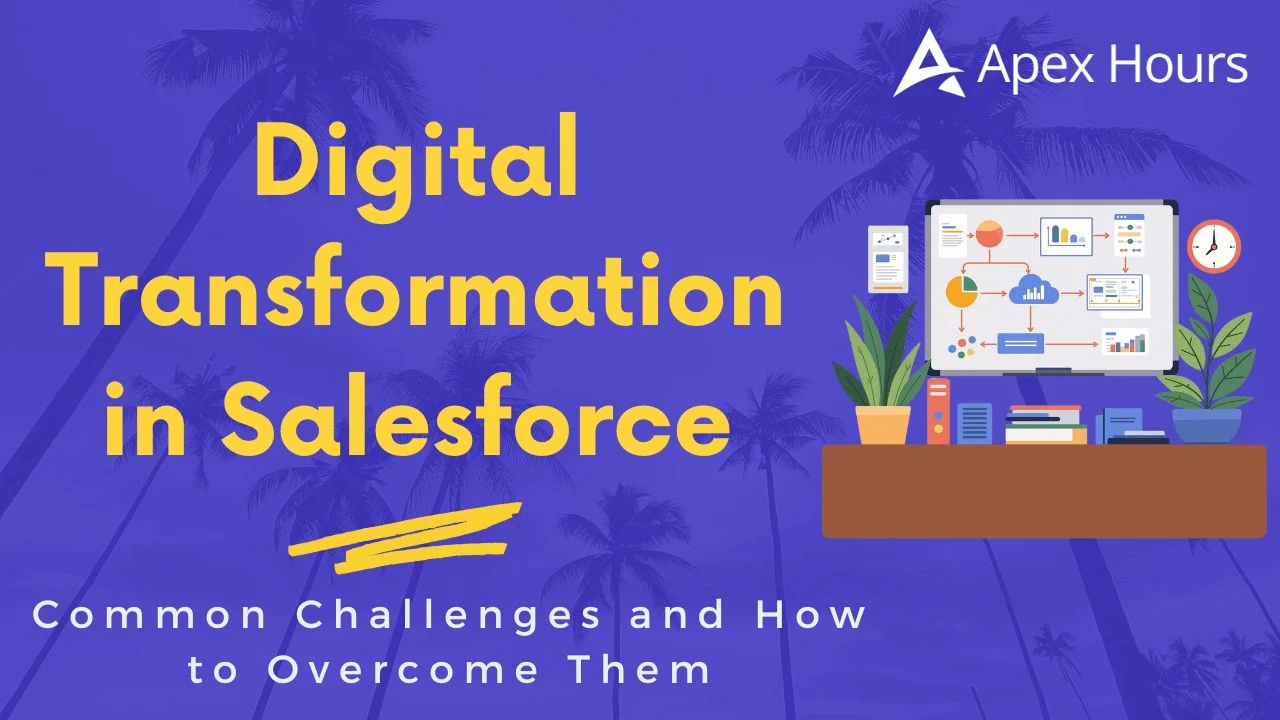 Apex Hours

Digital Transformation in Salesforce

Common Challenges and How to Overcome Them